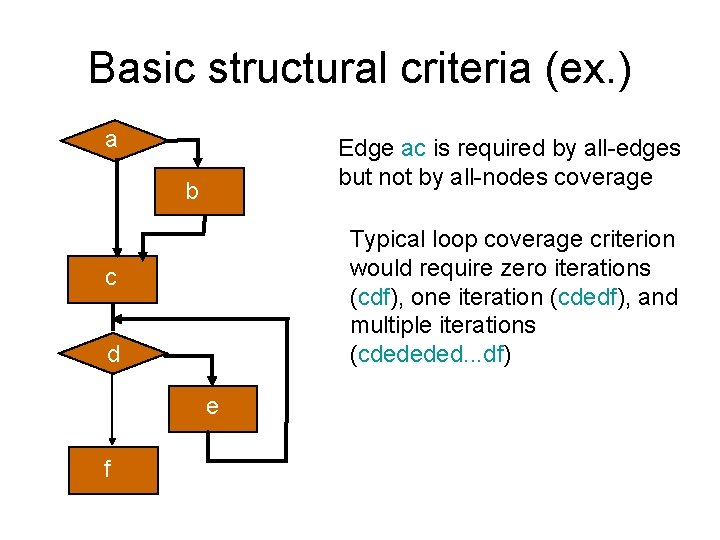 Basic structural criteria (ex.)

a

b

c

d

e

f

Edge ac is required by all-edges but not by all-nodes coverage

Typical loop coverage criterion would require zero iterations (cdf), one iteration (cdedf), and multiple iterations (cdededed...df)